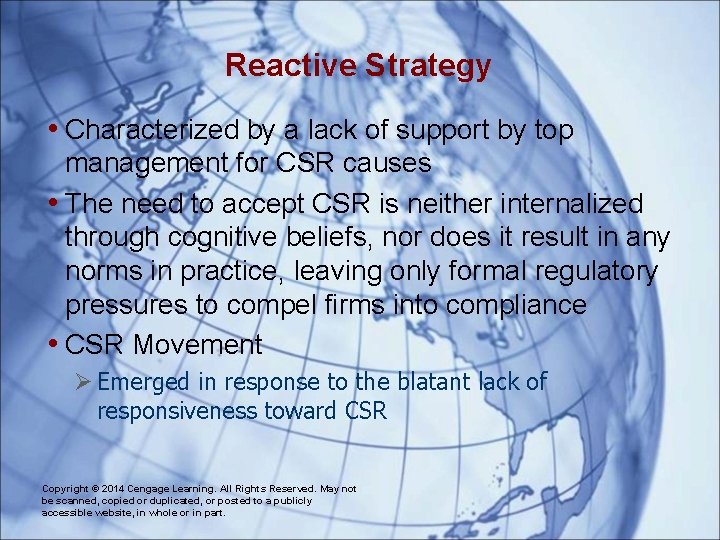 Reactive Strategy

• Characterized by a lack of support by top management for CSR causes

• The need to accept CSR is neither internalized through cognitive beliefs, nor does it result in any norms in practice, leaving only formal regulatory pressures to compel firms into compliance

• CSR Movement

➢ Emerged in response to the blatant lack of responsiveness toward CSR

Copyright © 2014 Cengage Learning. All Rights Reserved. May not be scanned, copied or duplicated, or posted to a publicly accessible website, in whole or in part.